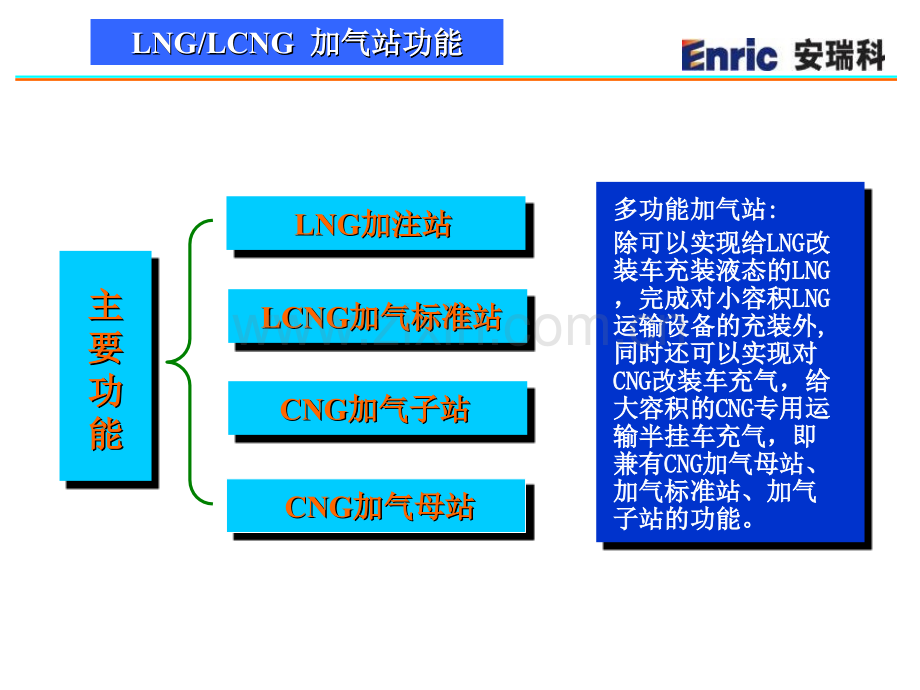 LNG/LCNG 加气站功能

Enric 安瑞科

主要功能

LNG加注站

LCNG加气标准站

CNG加气子站

CNG加气母站

多功能加气站:
除可以实现给LNG改装车充装液态的LNG，完成对小容积LNG运输设备的充装外，同时还可以实现对CNG改装车充气，给大容积的CNG专用运输半挂车充气，即兼有CNG加气母站、加气标准站、加气子站的功能。